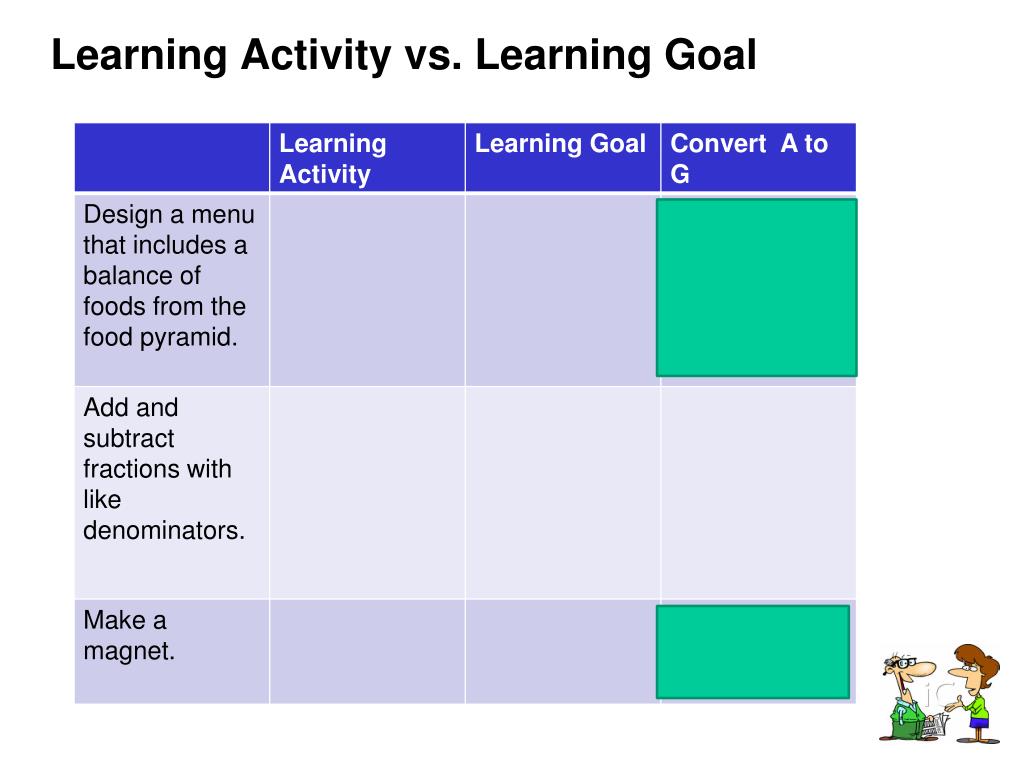 Learning Activity vs. Learning Goal

| | Learning Activity | Learning Goal | Convert A to G |
|---|---|---|---|
| Design a menu that includes a balance of foods from the food pyramid. | | | |
| Add and subtract fractions with like denominators. | | | |
| Make a magnet. | | | |